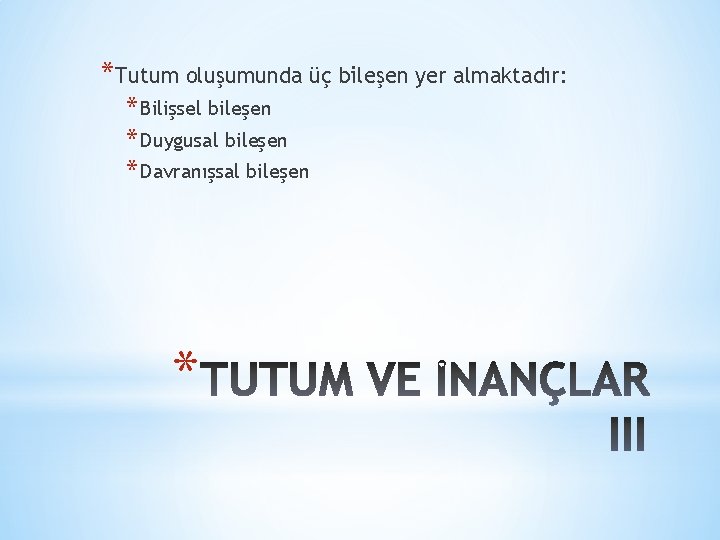 *Tutum oluşumunda üç bileşen yer almaktadır:

*Bilişsel bileşen

*Duygusal bileşen

*Davranışsal bileşen

*TUTUM VE İNANÇLAR III